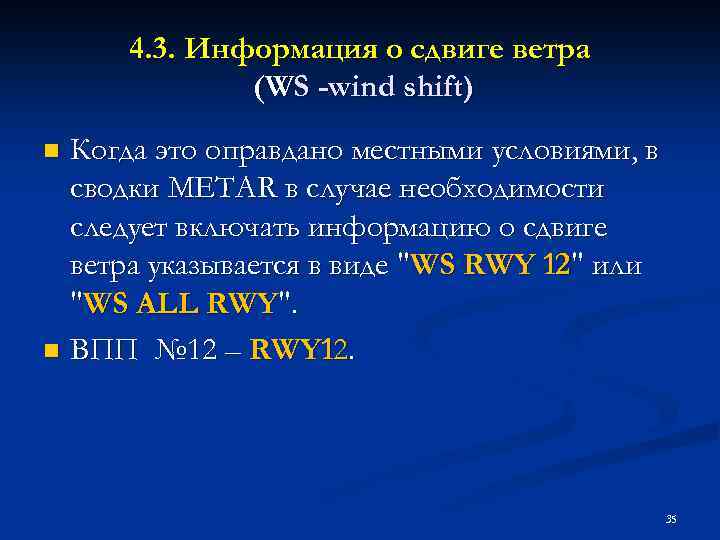 4.3. Информация о сдвиге ветра (WS -wind shift)

Когда это оправдано местными условиями, в сводки METAR в случае необходимости следует включать информацию о сдвиге ветра указывается в виде "WS RWY 12" или "WS ALL RWY".

ВПП №12 – RWY12.

35